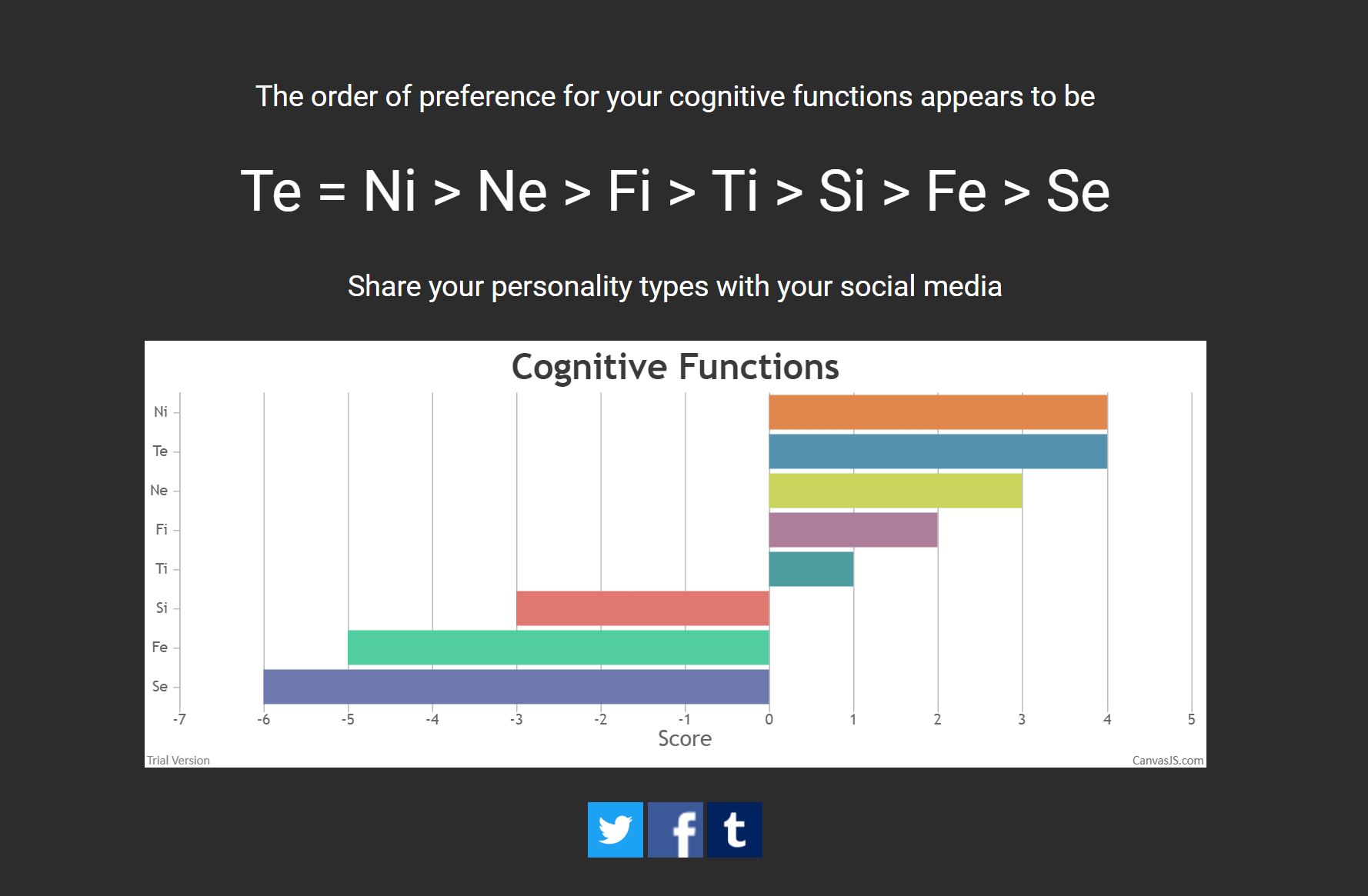 The order of preference for your cognitive functions appears to be

Te = Ni > Ne > Fi > Ti > Si > Fe > Se

Share your personality types with your social media

Cognitive Functions

Ni
Te
Ne
Fi
Ti
Si
Fe
Se

-7 -6 -5 -4 -3 -2 -1 0 1 2 3 4 5

Score

Trial Version

CanvasJS.com

f t